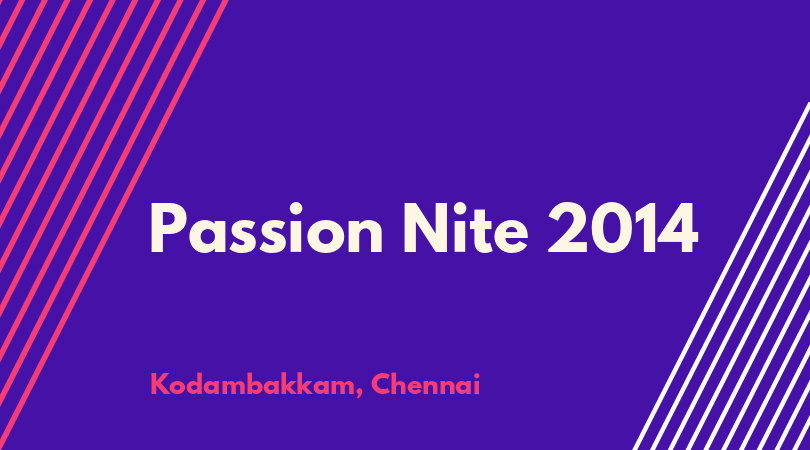 Passion Nite 2014

Kodambakkam, Chennai